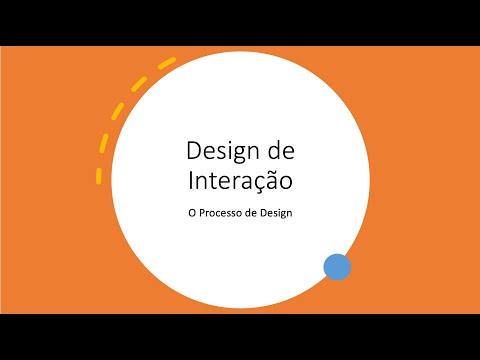 Design de Interação

O Processo de Design